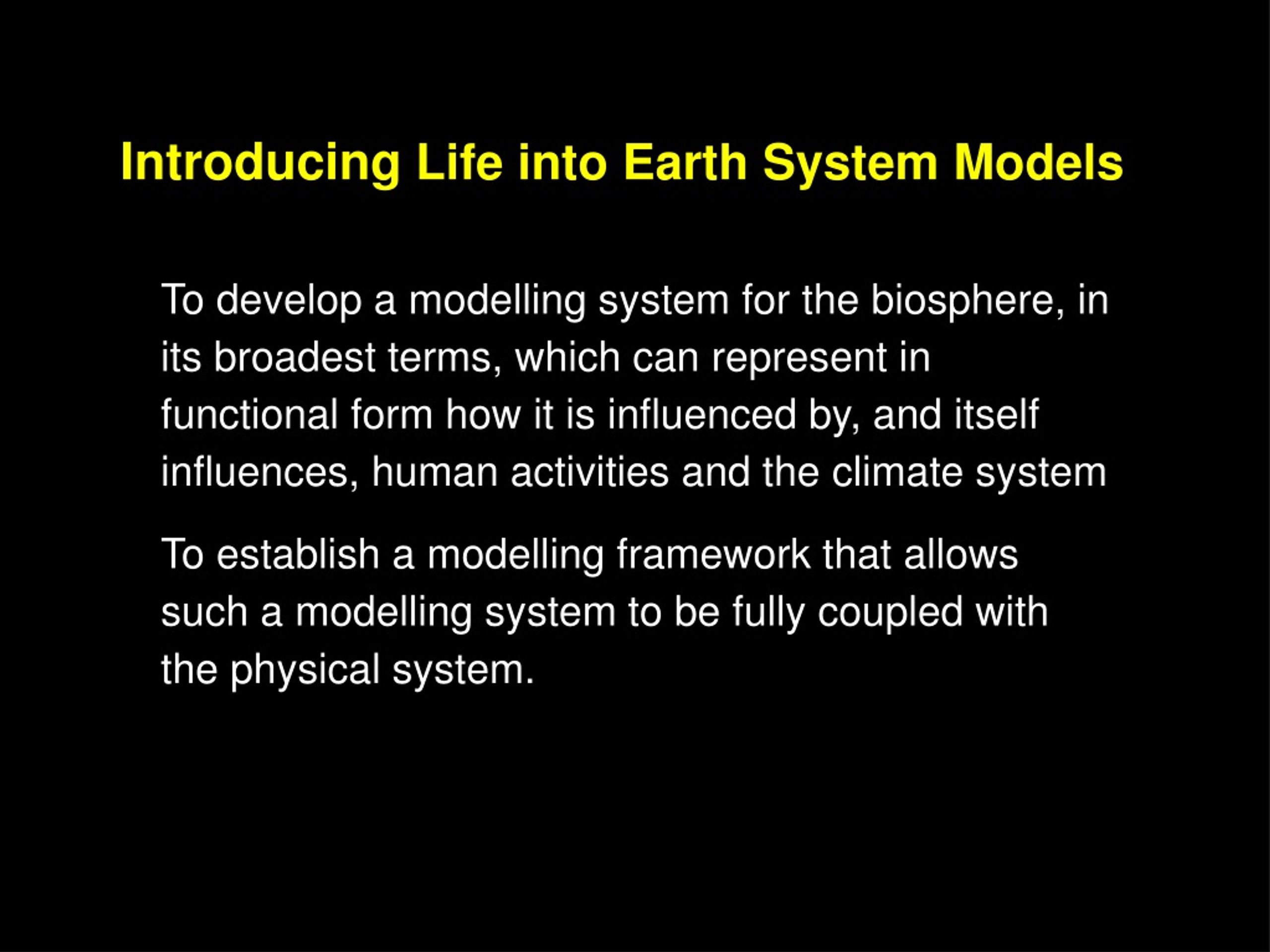 Introducing Life into Earth System Models

To develop a modelling system for the biosphere, in its broadest terms, which can represent in functional form how it is influenced by, and itself influences, human activities and the climate system

To establish a modelling framework that allows such a modelling system to be fully coupled with the physical system.